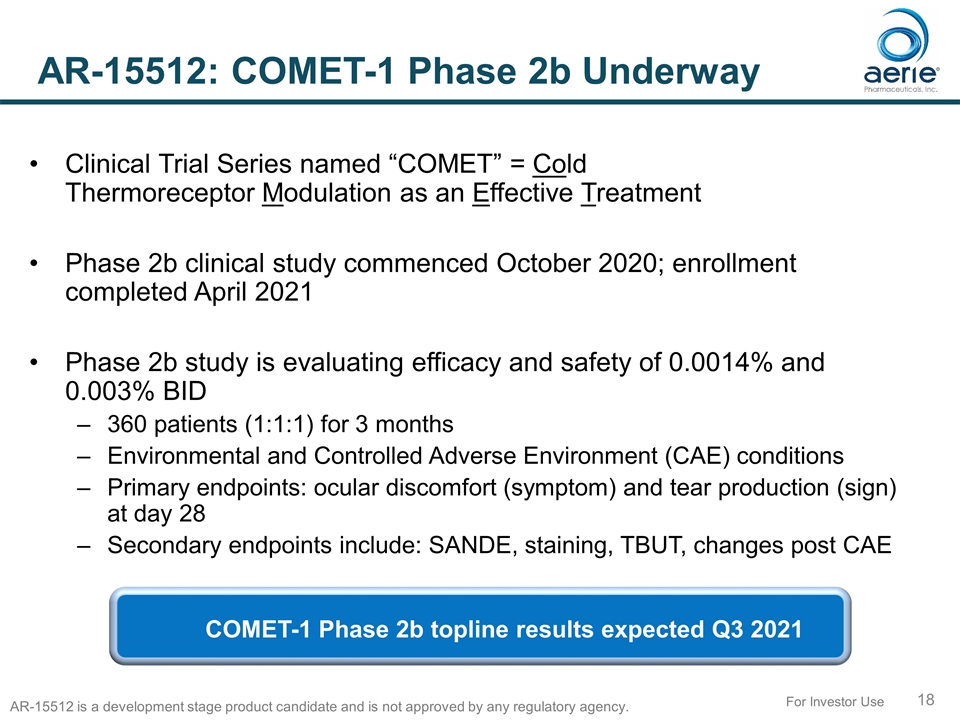 AR-15512: COMET-1 Phase 2b Underway

aerie®
Pharmaceuticals, Inc.

• Clinical Trial Series named “COMET” = Cold Thermoreceptor Modulation as an Effective Treatment

• Phase 2b clinical study commenced October 2020; enrollment completed April 2021

• Phase 2b study is evaluating efficacy and safety of 0.0014% and 0.003% BID
– 360 patients (1:1:1) for 3 months
– Environmental and Controlled Adverse Environment (CAE) conditions
– Primary endpoints: ocular discomfort (symptom) and tear production (sign) at day 28
– Secondary endpoints include: SANDE, staining, TBUT, changes post CAE

COMET-1 Phase 2b topline results expected Q3 2021

AR-15512 is a development stage product candidate and is not approved by any regulatory agency.

For Investor Use

18